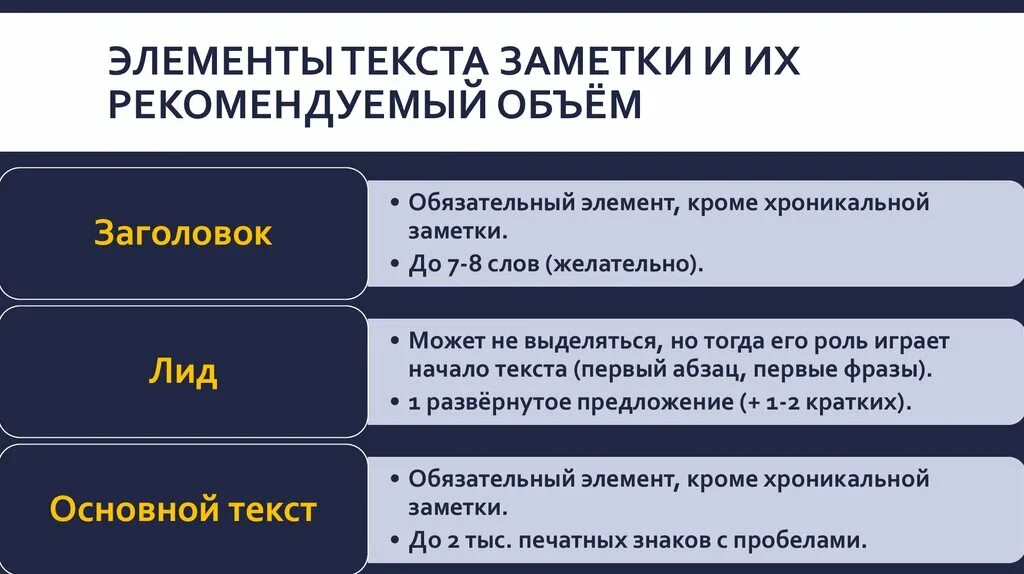 ЭЛЕМЕНТЫ ТЕКСТА ЗАМЕТКИ И ИХ РЕКОМЕНДУЕМЫЙ ОБЪЁМ

Заголовок

• Обязательный элемент, кроме хроникальной заметки.
• До 7-8 слов (желательно).

Лид

• Может не выделяться, но тогда его роль играет начало текста (первый абзац, первые фразы).
• 1 развёрнутое предложение (+ 1-2 кратких).

Основной текст

• Обязательный элемент, кроме хроникальной заметки.
• До 2 тыс. печатных знаков с пробелами.